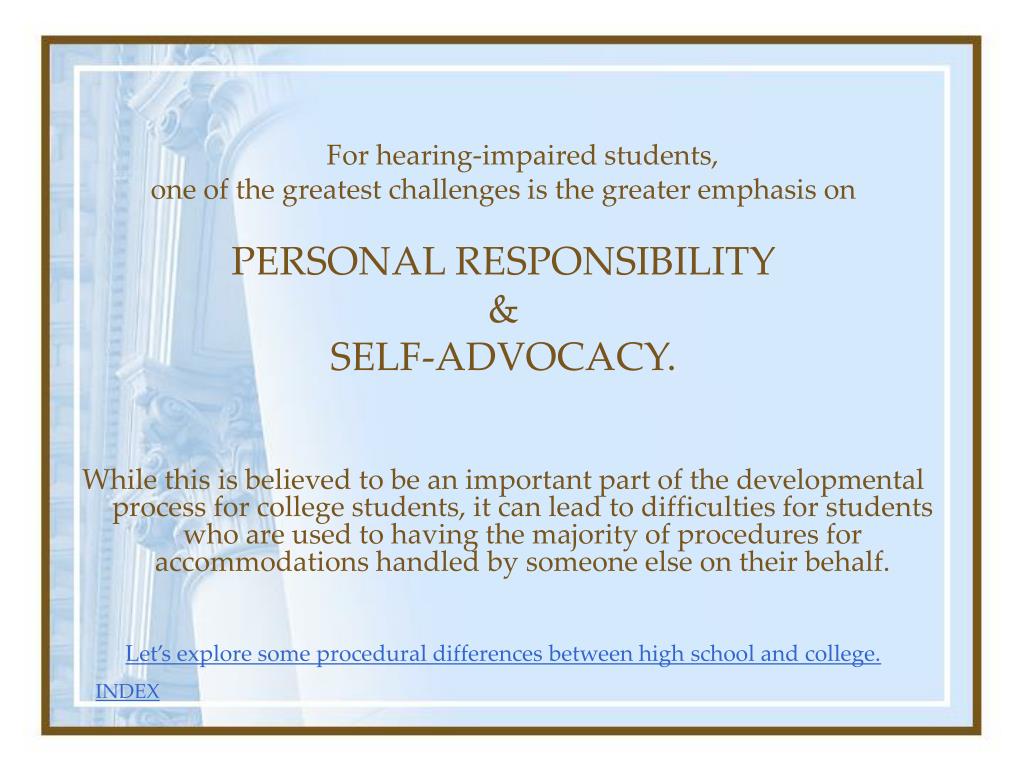 For hearing-impaired students,
one of the greatest challenges is the greater emphasis on

PERSONAL RESPONSIBILITY
&
SELF-ADVOCACY.

While this is believed to be an important part of the developmental process for college students, it can lead to difficulties for students who are used to having the majority of procedures for accommodations handled by someone else on their behalf.

Let's explore some procedural differences between high school and college.

INDEX